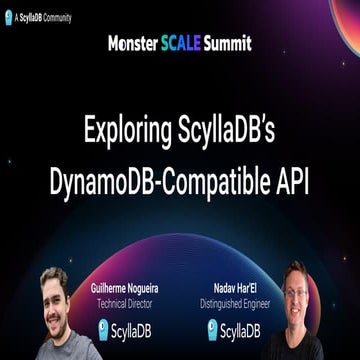 A ScyllaDB Community

Monster SCALE Summit

Exploring ScyllaDB's DynamoDB-Compatible API

Guilherme Nogueira
Technical Director
ScyllaDB

Nadav Har'El
Distinguished Engineer
ScyllaDB